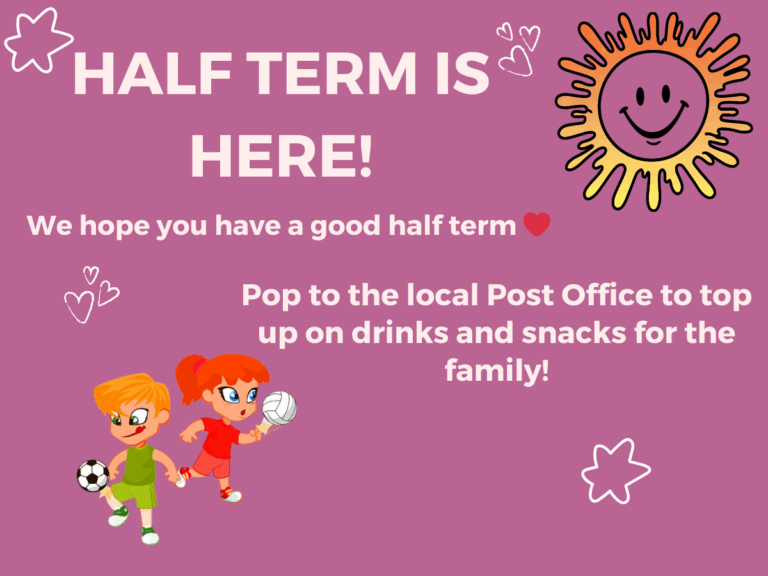 HALF TERM IS HERE!

We hope you have a good half term

Pop to the local Post Office to top up on drinks and snacks for the family!